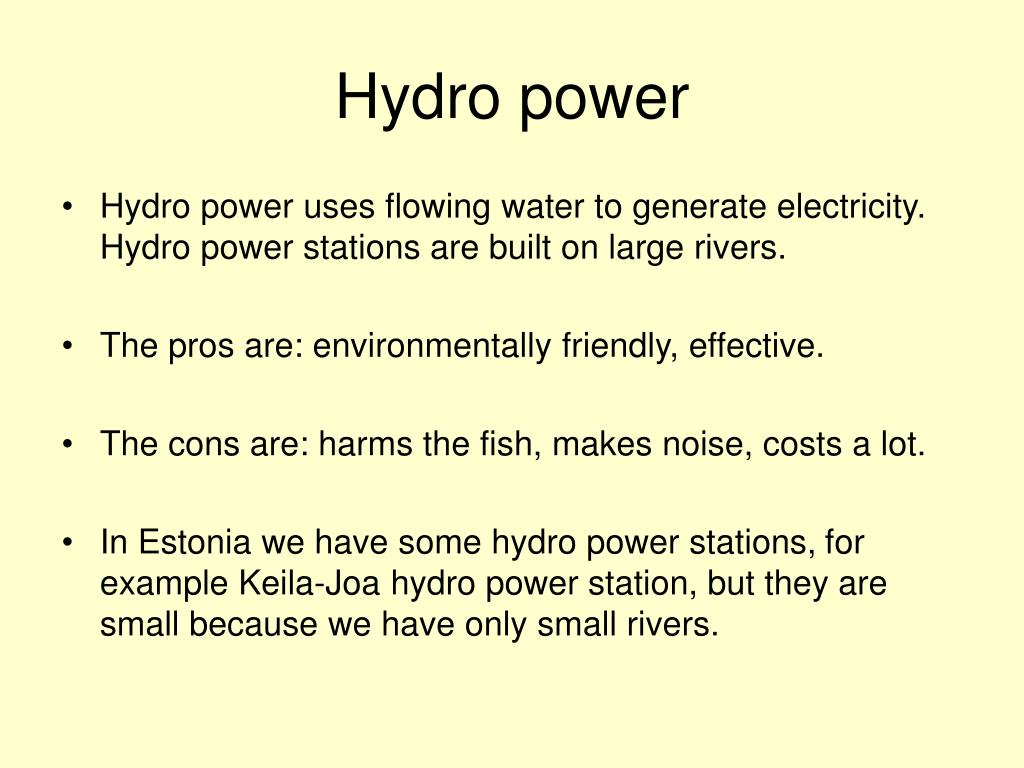 Hydro power

• Hydro power uses flowing water to generate electricity. Hydro power stations are built on large rivers.

• The pros are: environmentally friendly, effective.

• The cons are: harms the fish, makes noise, costs a lot.

• In Estonia we have some hydro power stations, for example Keila-Joa hydro power station, but they are small because we have only small rivers.